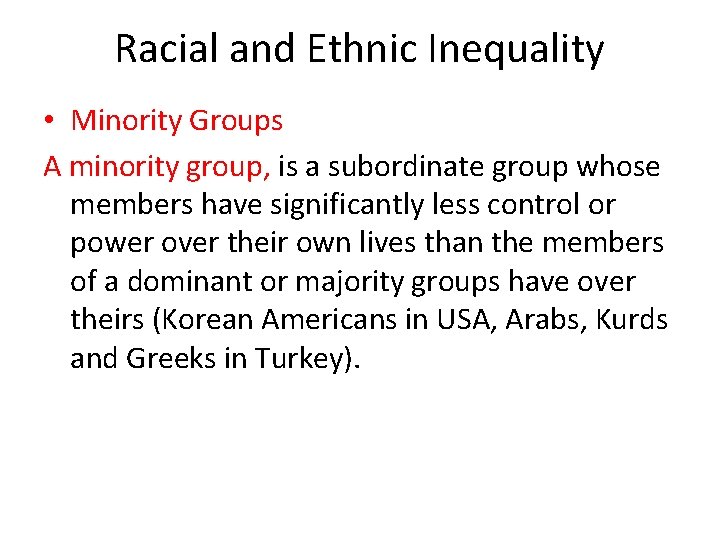 Racial and Ethnic Inequality

• Minority Groups

A minority group, is a subordinate group whose members have significantly less control or power over their own lives than the members of a dominant or majority groups have over theirs (Korean Americans in USA, Arabs, Kurds and Greeks in Turkey).